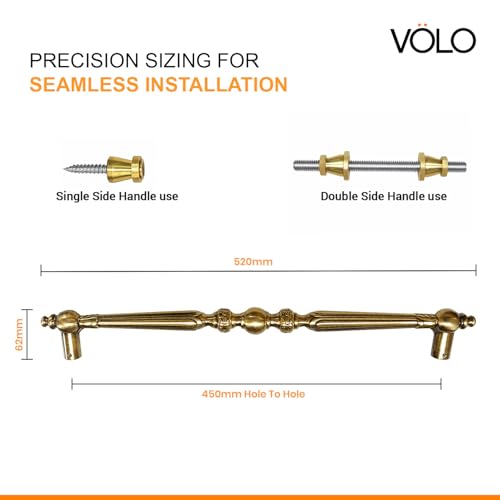 VÖLO

PRECISION SIZING FOR
SEAMLESS INSTALLATION

Single Side Handle use

Double Side Handle use

520mm

62mm

450mm Hole To Hole